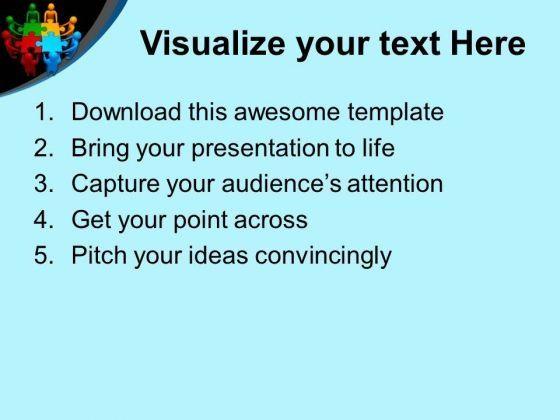 Visualize your text Here

1. Download this awesome template
2. Bring your presentation to life
3. Capture your audience’s attention
4. Get your point across
5. Pitch your ideas convincingly